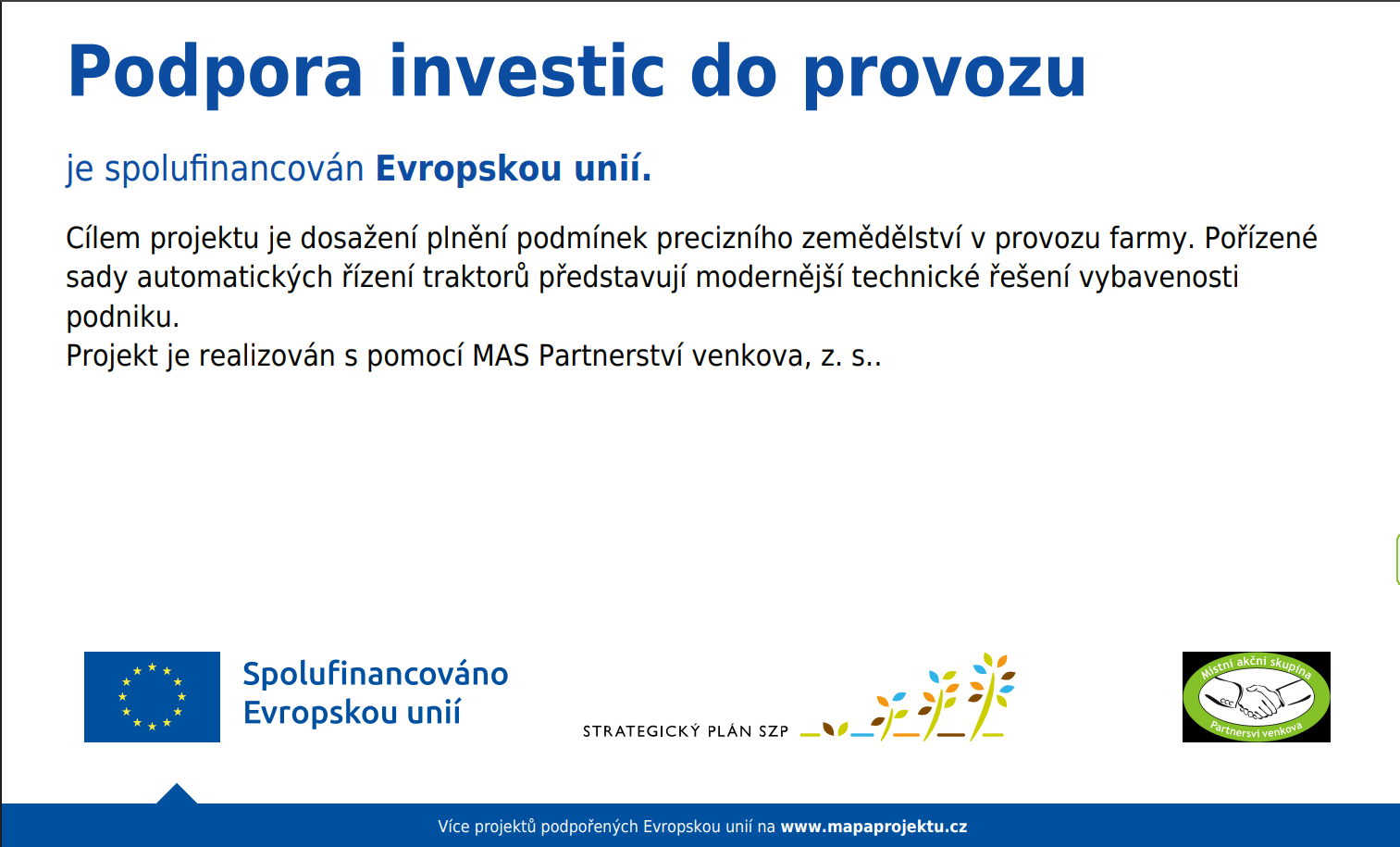 Podpora investic do provozu

je spolufinancován Evropskou unií.

Cílem projektu je dosažení plnění podmínek precizního zemědělství v provozu farmy. Pořízené sady automatických řízení traktorů představují modernější technické řešení vybavenosti podniku.
Projekt je realizován s pomocí MAS Partnerství venkova, z. s..

Spolufinancováno Evropskou unií

STRATEGICKÝ PLÁN SZP

Místní akční skupina
Partnerství venkova

Více projektů podpořených Evropskou unií na www.mapaprojektu.cz